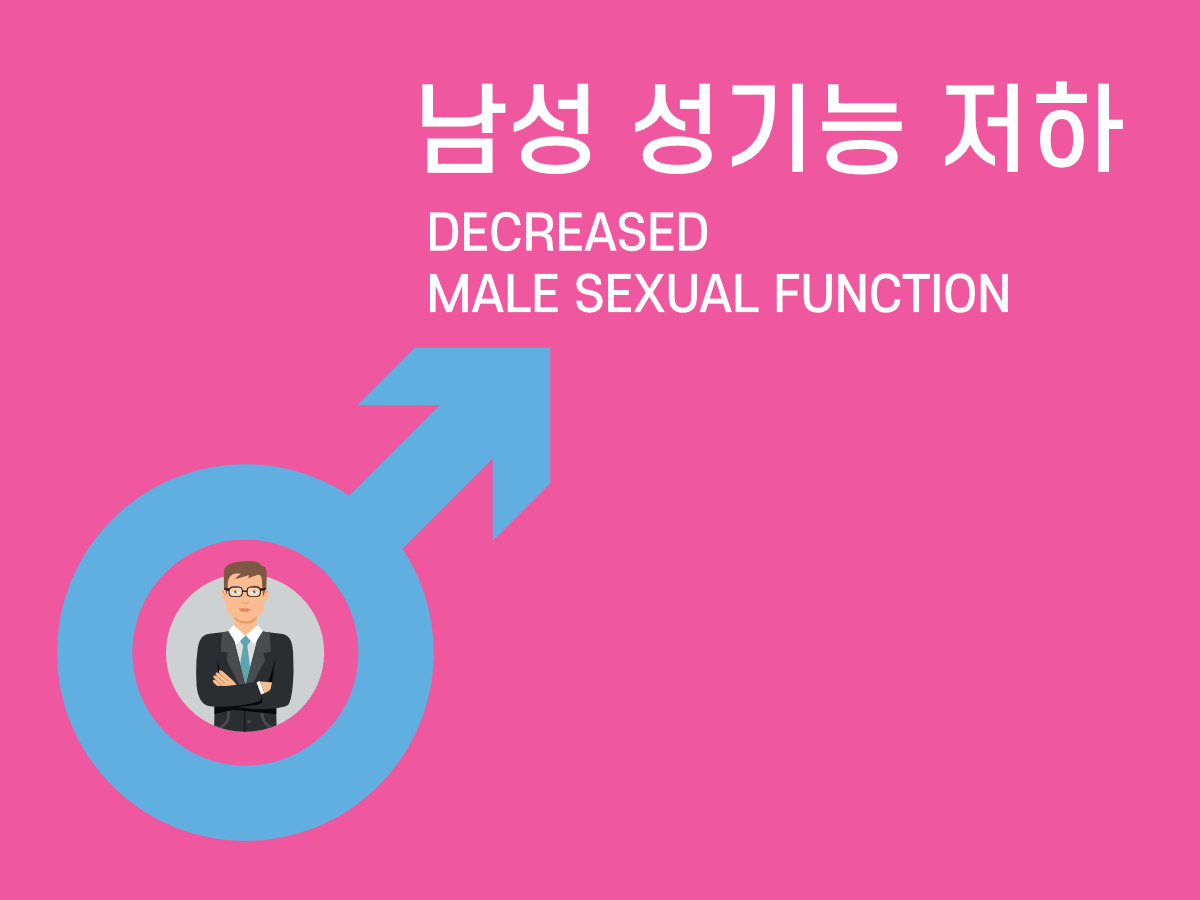 남성 성기능 저하

DECREASED
MALE SEXUAL FUNCTION